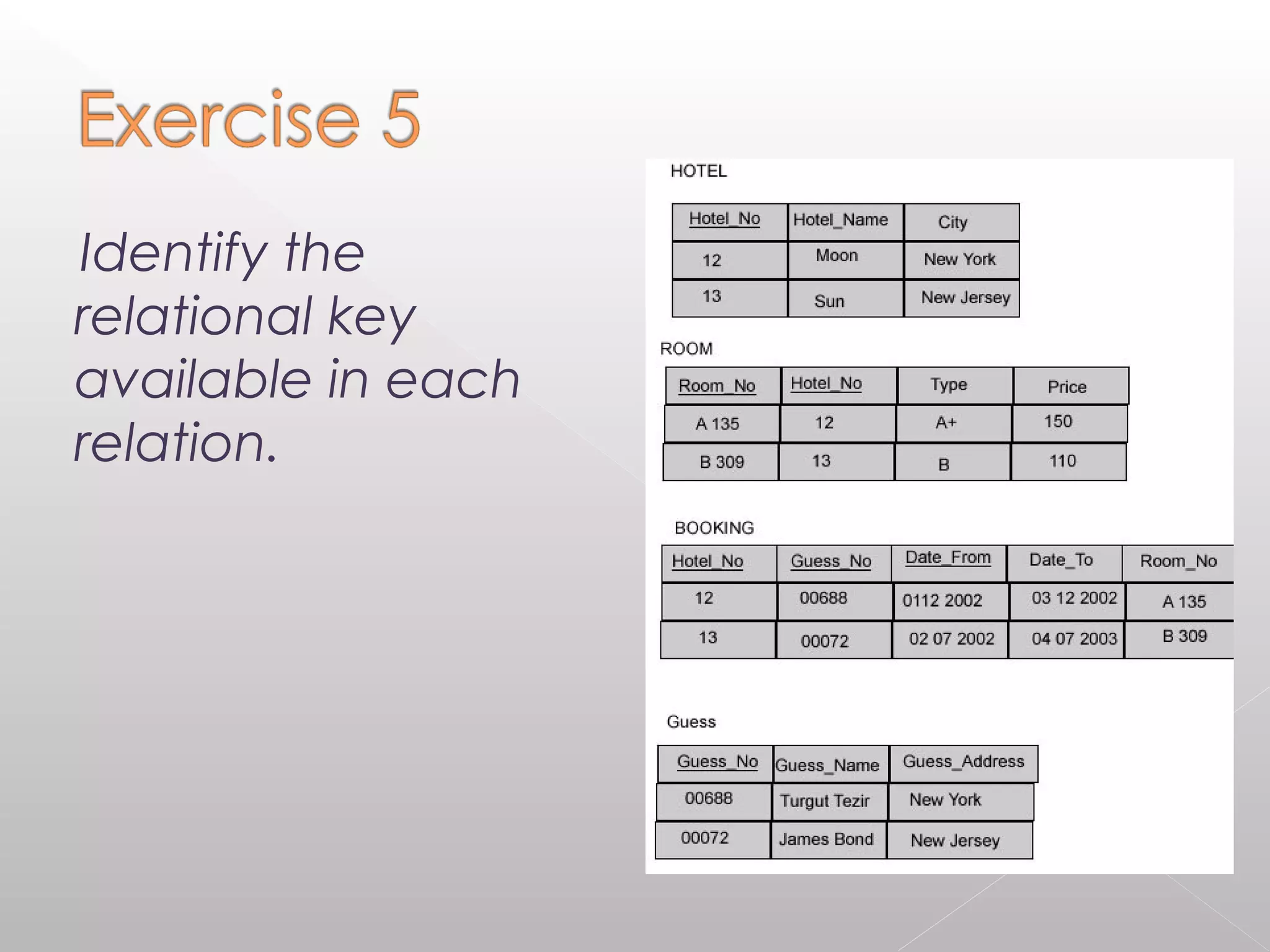 Exercise 5

Identify the relational key available in each relation.

HOTEL

| Hotel_No | Hotel_Name | City |
|---|---|---|
| 12 | Moon | New York |
| 13 | Sun | New Jersey |

ROOM

| Room_No | Hotel_No | Type | Price |
|---|---|---|---|
| A 135 | 12 | A+ | 150 |
| B 309 | 13 | B | 110 |

BOOKING

| Hotel_No | Guess_No | Date_From | Date_To | Room_No |
|---|---|---|---|---|
| 12 | 00688 | 0112 2002 | 03 12 2002 | A 135 |
| 13 | 00072 | 02 07 2002 | 04 07 2003 | B 309 |

Guess

| Guess_No | Guess_Name | Guess_Address |
|---|---|---|
| 00688 | Turgut Tezir | New York |
| 00072 | James Bond | New Jersey |